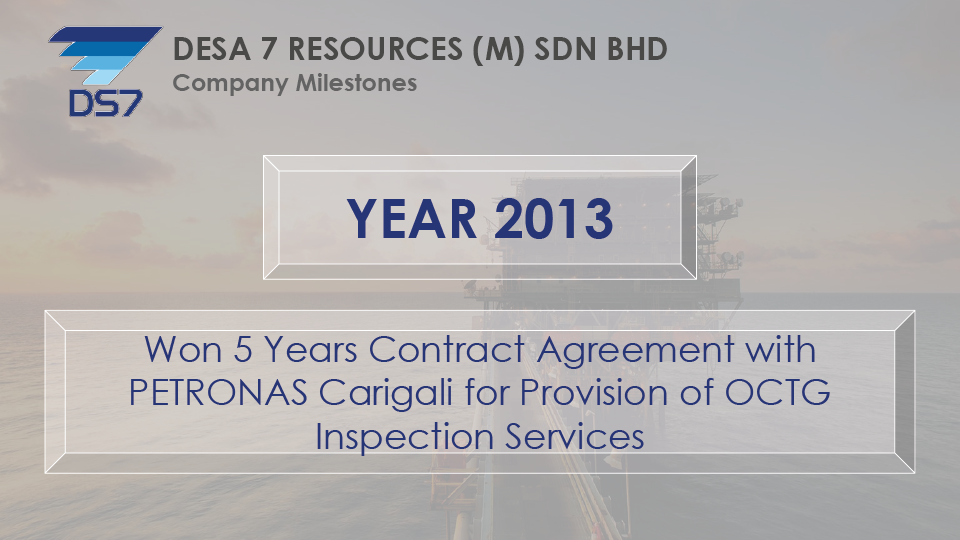 DS7

DESA 7 RESOURCES (M) SDN BHD
Company Milestones

YEAR 2013

Won 5 Years Contract Agreement with PETRONAS Carigali for Provision of OCTG Inspection Services